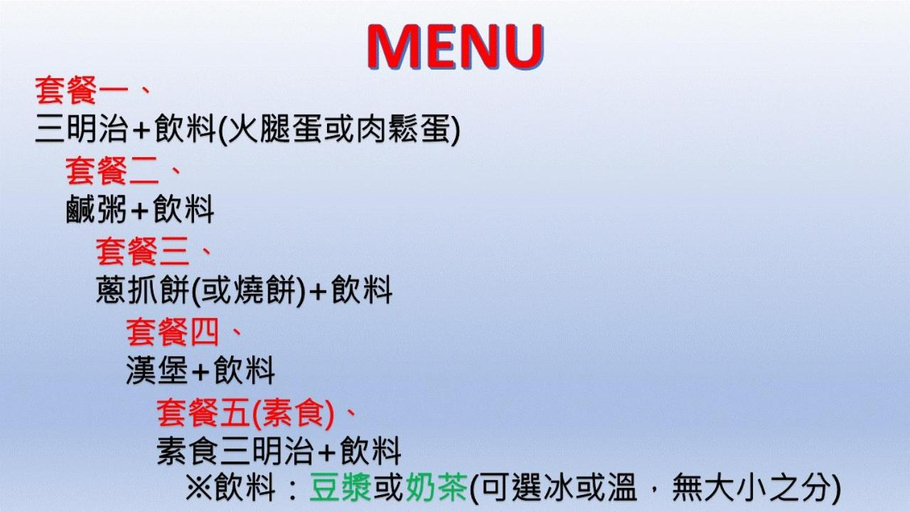 MENU

套餐一、
三明治+飲料(火腿蛋或肉鬆蛋)

套餐二、
鹹粥+飲料

套餐三、
蔥抓餅(或燒餅)+飲料

套餐四、
漢堡+飲料

套餐五(素食)、
素食三明治+飲料

※飲料：豆漿或奶茶(可選冰或溫，無大小之分)